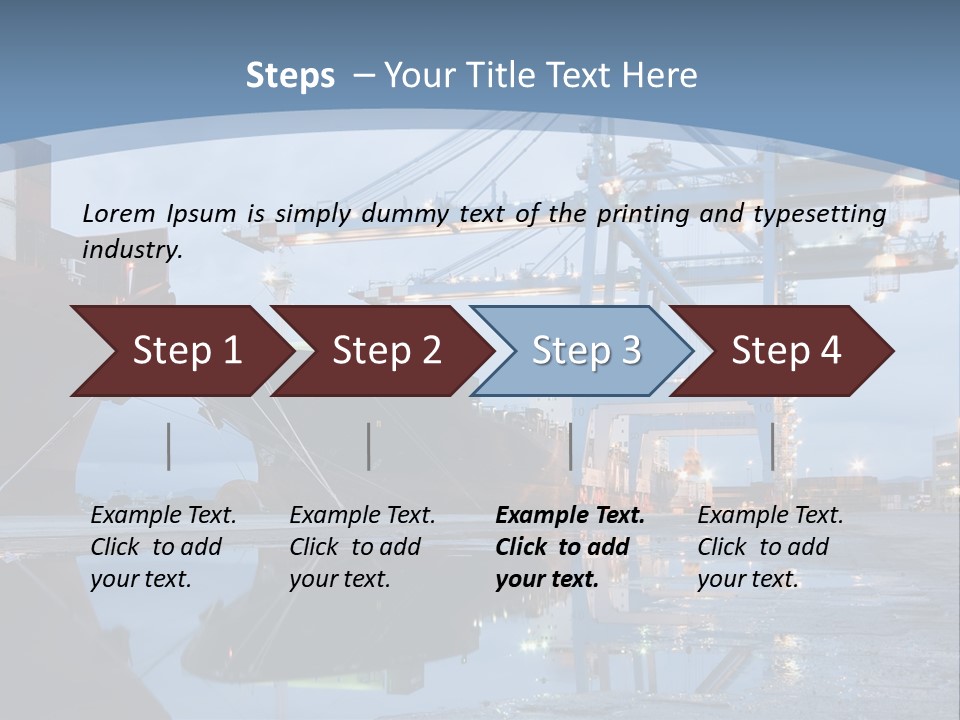 Steps – Your Title Text Here

Lorem Ipsum is simply dummy text of the printing and typesetting industry.

Step 1

Step 2

Step 3

Step 4

Example Text. Click to add your text.

Example Text. Click to add your text.

Example Text. Click to add your text.

Example Text. Click to add your text.